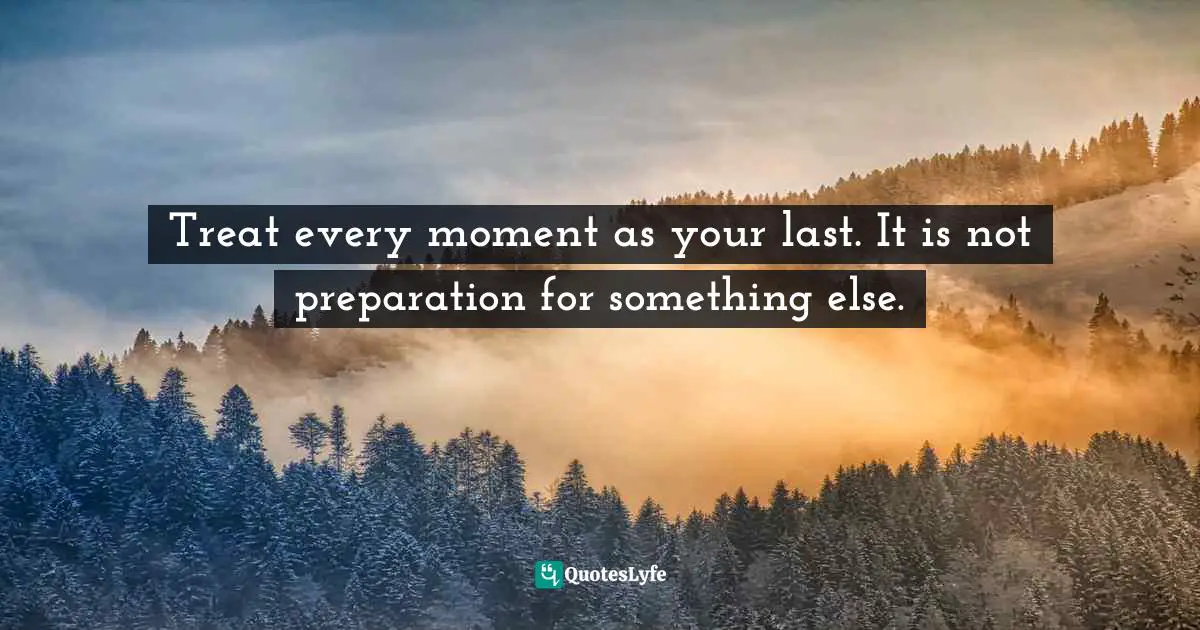 Treat every moment as your last. It is not preparation for something else.

QuotesLyfe